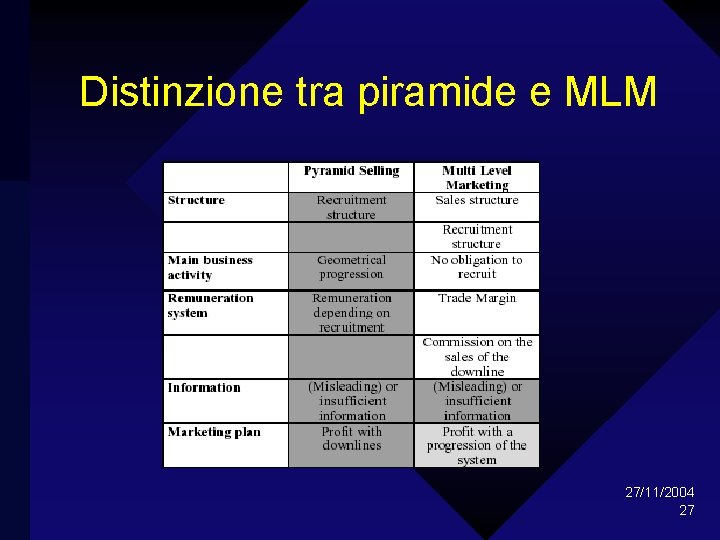 Distinzione tra piramide e MLM

| | Pyramid Selling | Multi Level Marketing |
|---|---|---|
| Structure | Recruitment structure | Sales structure |
| | | Recruitment structure |
| Main business activity | Geometrical progression | No obligation to recruit |
| Remuneration system | Remuneration depending on recruitment | Trade Margin |
| | | Commission on the sales of the downline |
| Information | (Misleading) or insufficient information | (Misleading) or insufficient information |
| Marketing plan | Profit with downlines | Profit with a progression of the system |

27/11/2004
27